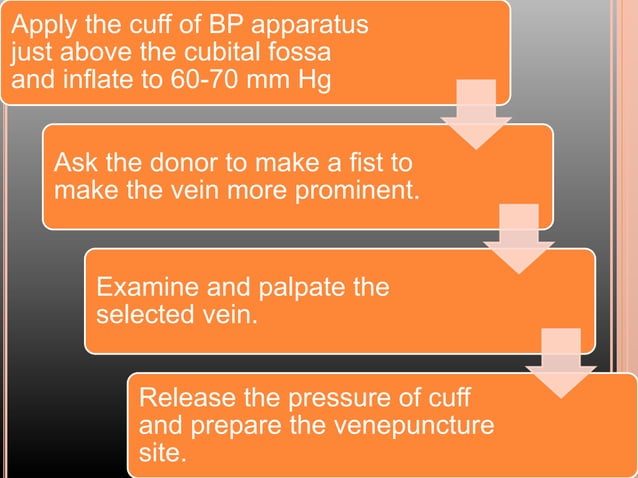 Apply the cuff of BP apparatus just above the cubital fossa and inflate to 60-70 mm Hg

Ask the donor to make a fist to make the vein more prominent.

Examine and palpate the selected vein.

Release the pressure of cuff and prepare the venepuncture site.